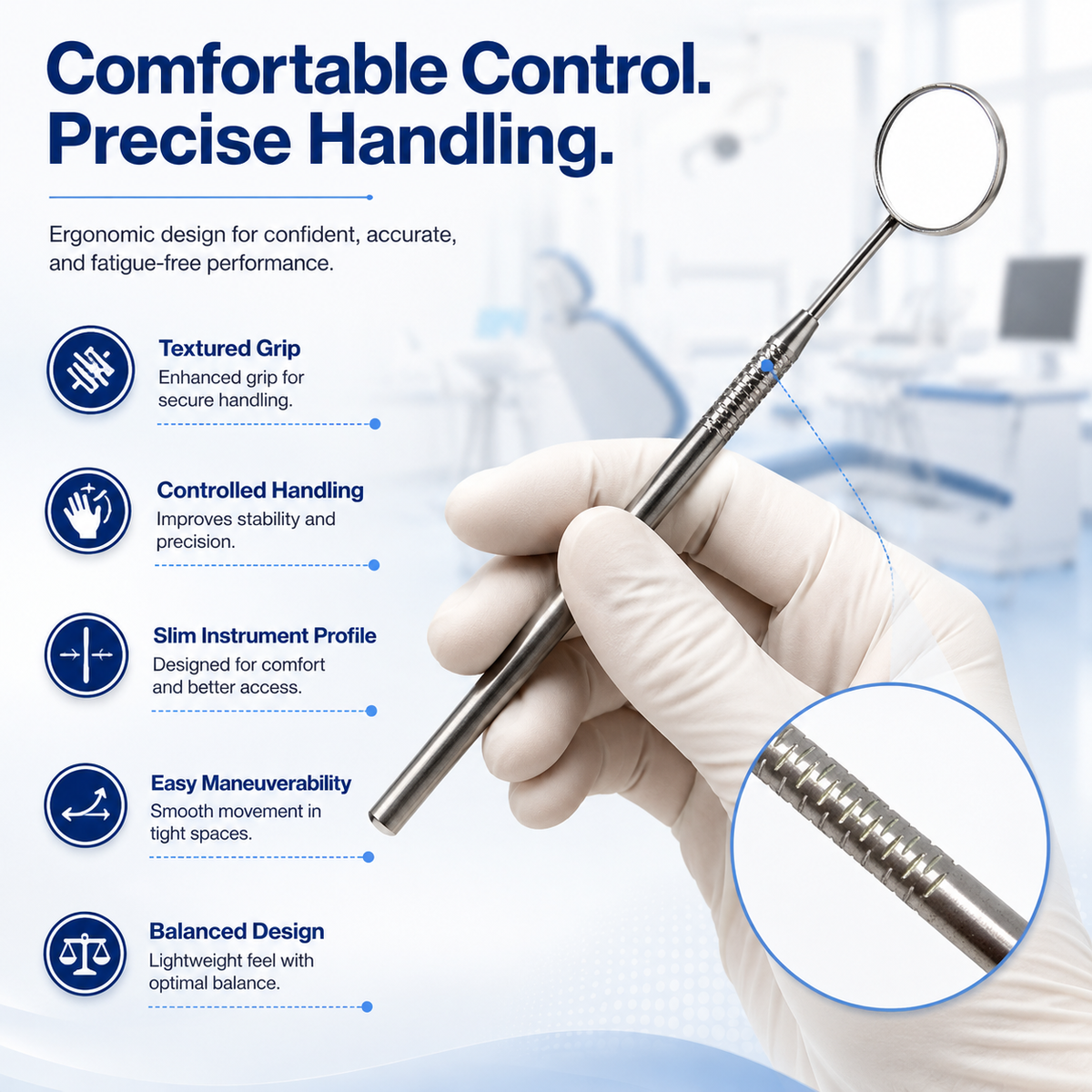 Comfortable Control.
Precise Handling.

Ergonomic design for confident, accurate, and fatigue-free performance.

Textured Grip
Enhanced grip for secure handling.

Controlled Handling
Improves stability and precision.

Slim Instrument Profile
Designed for comfort and better access.

Easy Maneuverability
Smooth movement in tight spaces.

Balanced Design
Lightweight feel with optimal balance.